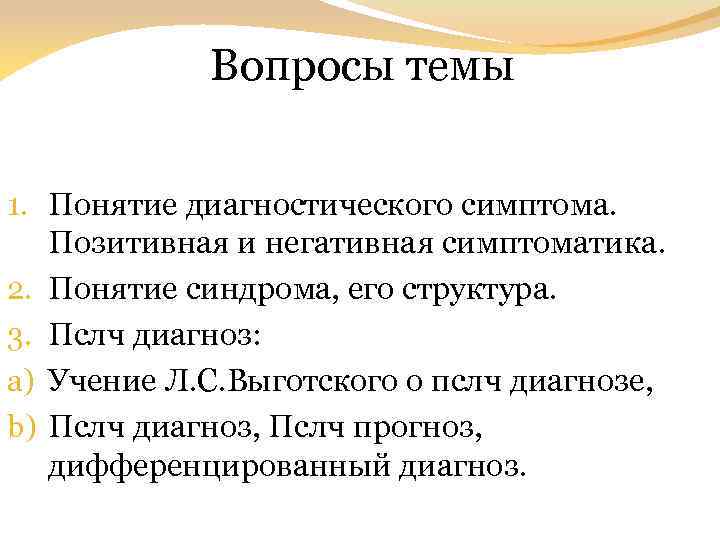 Вопросы темы

1. Понятие диагностического симптома. Позитивная и негативная симптоматика.
2. Понятие синдрома, его структура.
3. Пслч диагноз:
a) Учение Л.С.Выготского о пслч диагнозе,
b) Пслч диагноз, Пслч прогноз, дифференцированный диагноз.